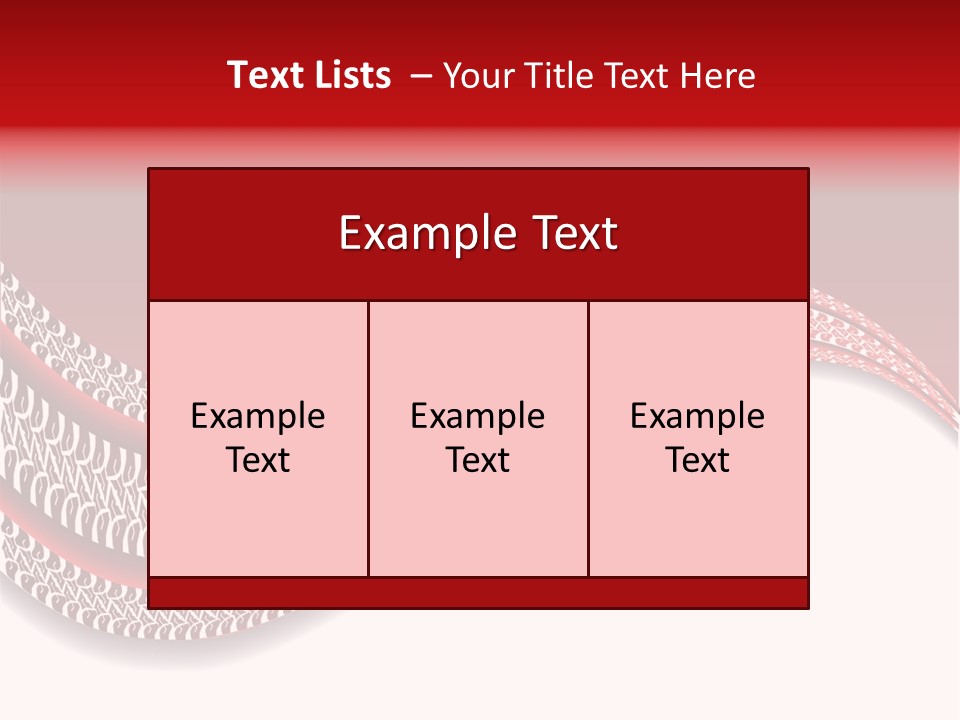 Text Lists – Your Title Text Here

Example Text

Example Text

Example Text

Example Text